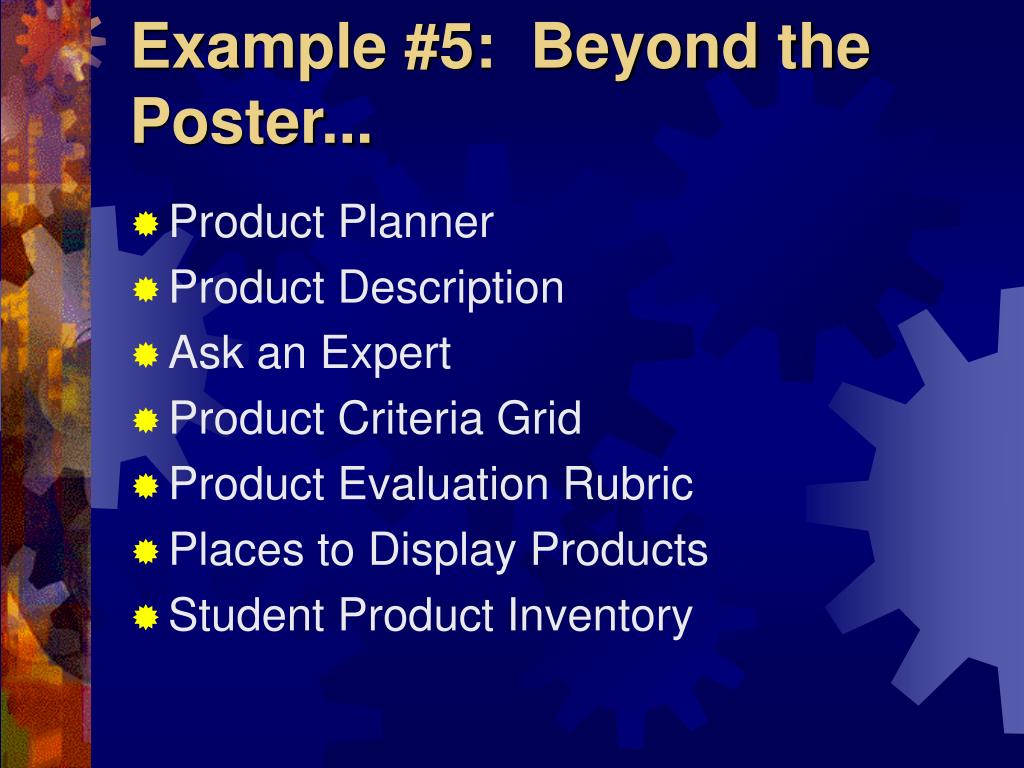 Example #5: Beyond the Poster...

Product Planner
Product Description
Ask an Expert
Product Criteria Grid
Product Evaluation Rubric
Places to Display Products
Student Product Inventory